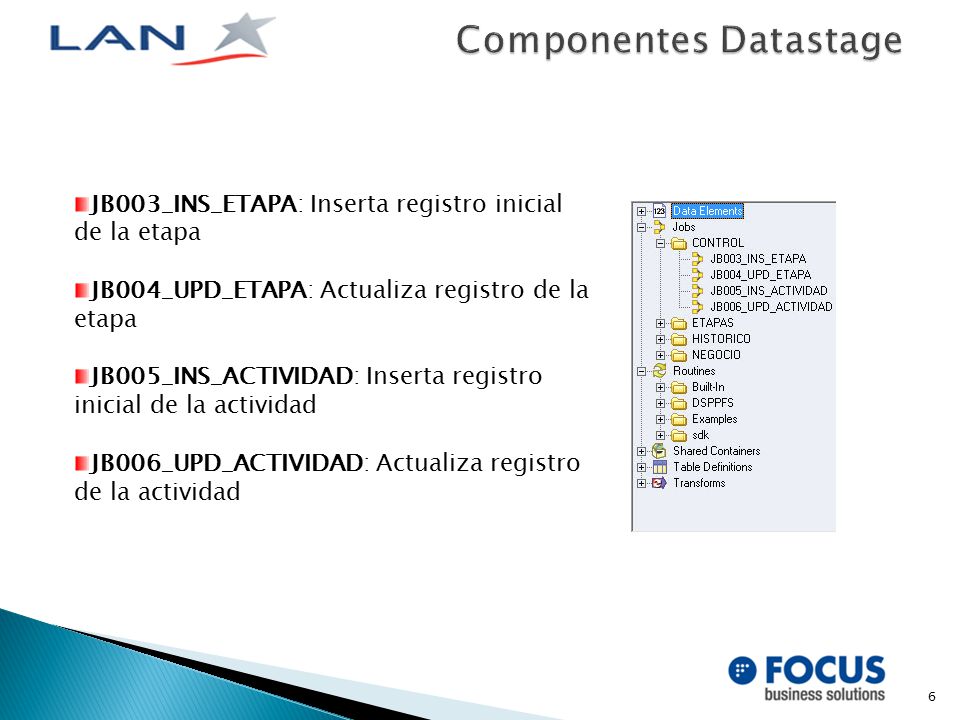 LAN

Componentes Datastage

JB003_INS_ETAPA: Inserta registro inicial de la etapa

JB004_UPD_ETAPA: Actualiza registro de la etapa

JB005_INS_ACTIVIDAD: Inserta registro inicial de la actividad

JB006_UPD_ACTIVIDAD: Actualiza registro de la actividad

Data Elements
Jobs
CONTROL
JB003_INS_ETAPA
JB004_UPD_ETAPA
JB005_INS_ACTIVIDAD
JB006_UPD_ACTIVIDAD
ETAPAS
HISTORICO
NEGOCIO
Routines
Built-In
DSPPFS
Examples
sdk
Shared Containers
Table Definitions
Transforms

FOCUS business solutions

6